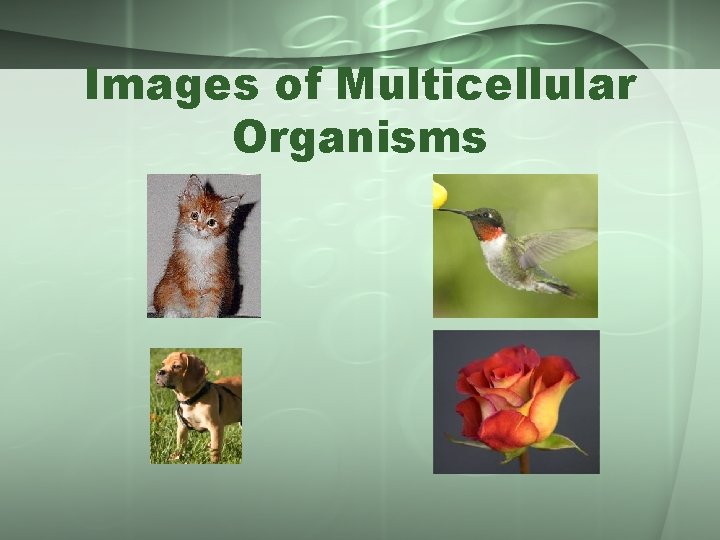 Images of Multicellular Organisms